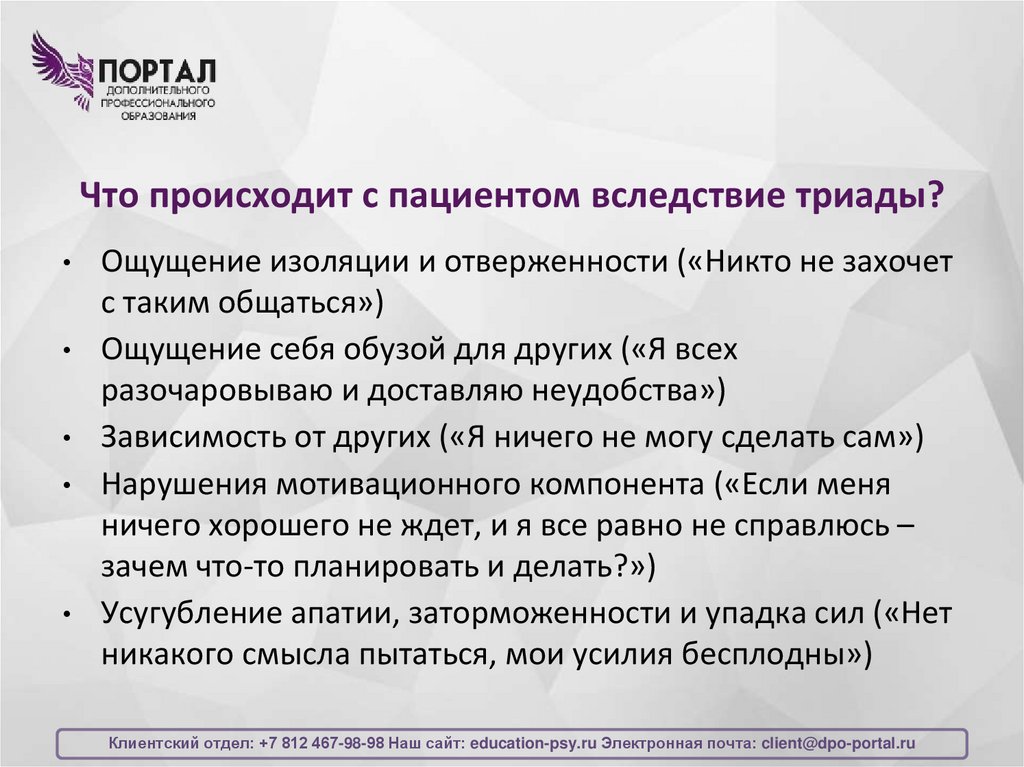 ПОРТАЛ
ДОПОЛНИТЕЛЬНОГО ПРОФЕССИОНАЛЬНОГО ОБРАЗОВАНИЯ

Что происходит с пациентом вследствие триады?

• Ощущение изоляции и отверженности («Никто не захочет с таким общаться»)
• Ощущение себя обузой для других («Я всех разочаровываю и доставляю неудобства»)
• Зависимость от других («Я ничего не могу сделать сам»)
• Нарушения мотивационного компонента («Если меня ничего хорошего не ждет, и я все равно не справлюсь – зачем что-то планировать и делать?»)
• Усугубление апатии, заторможенности и упадка сил («Нет никакого смысла пытаться, мои усилия бесплодны»)

Клиентский отдел: +7 812 467-98-98 Наш сайт: education-psy.ru Электронная почта: client@dpo-portal.ru